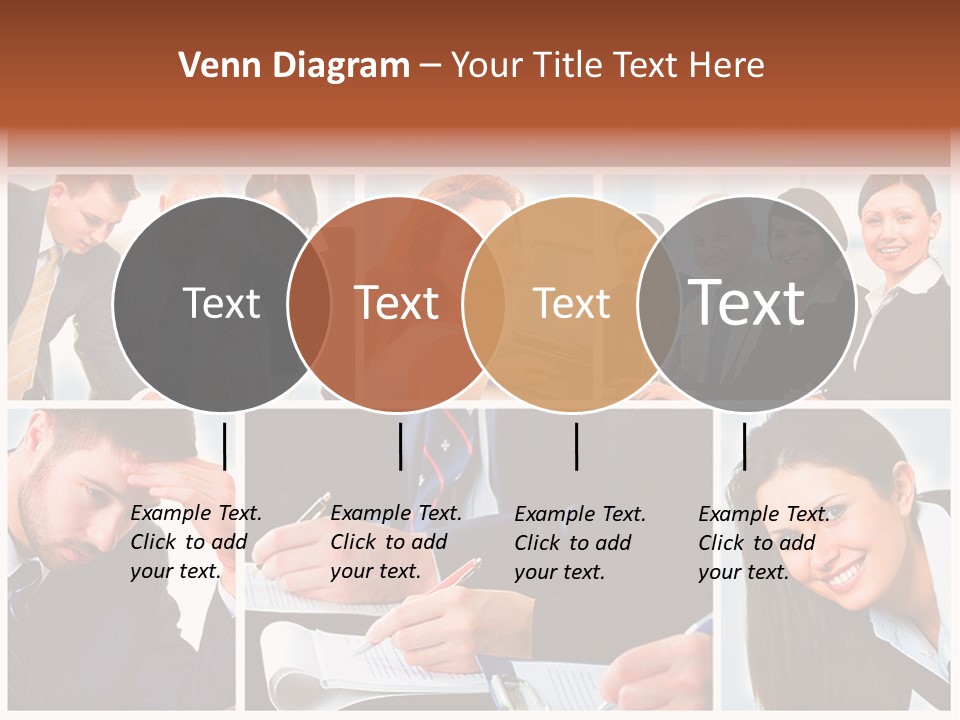 Venn Diagram – Your Title Text Here

Text

Text

Text

Text

Example Text. Click to add your text.

Example Text. Click to add your text.

Example Text. Click to add your text.

Example Text. Click to add your text.